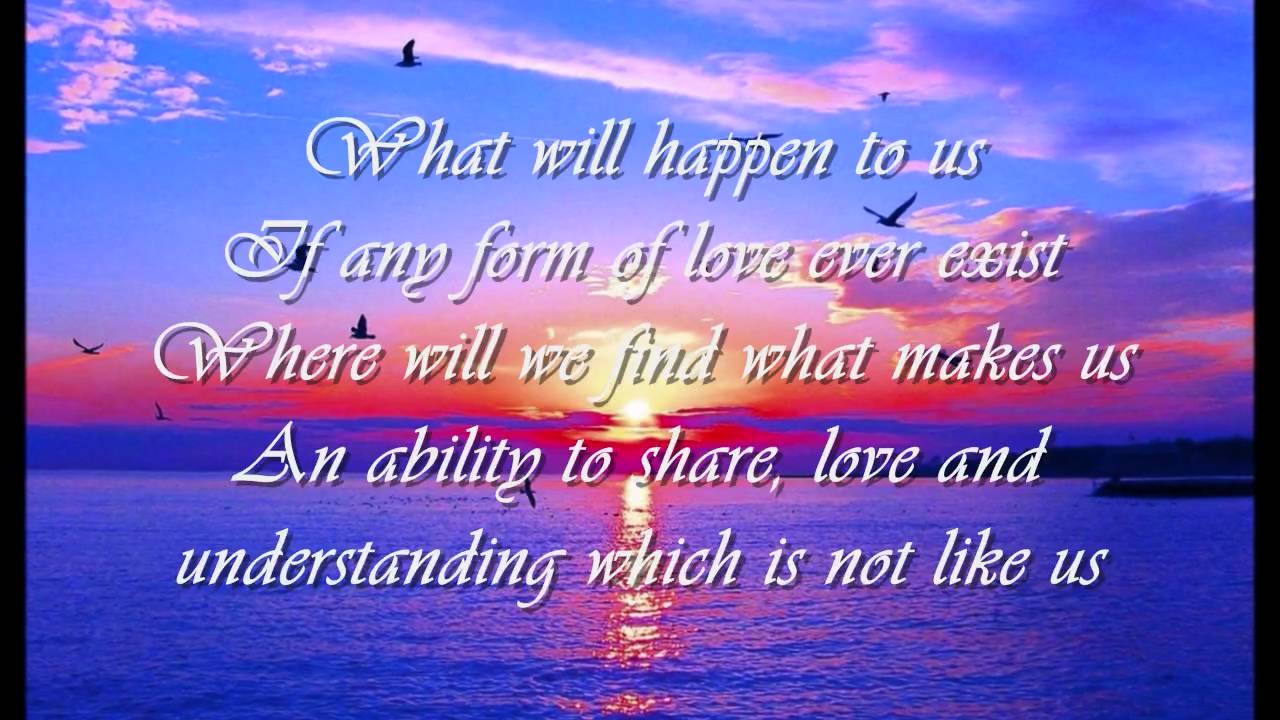 What will happen to us
If any form of love ever exist
Where will we find what makes us
An ability to share, love and understanding which is not like us